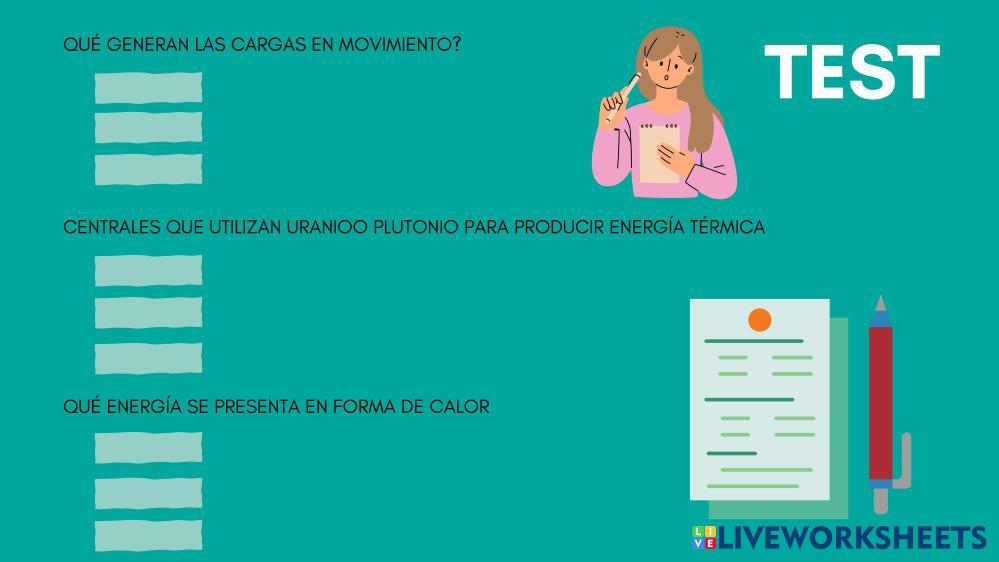 QUÉ GENERAN LAS CARGAS EN MOVIMIENTO?

TEST

CENTRALES QUE UTILIZAN URANIOO PLUTONIO PARA PRODUCIR ENERGÍA TÉRMICA

QUÉ ENERGÍA SE PRESENTA EN FORMA DE CALOR

LIVEWORKSHEETS